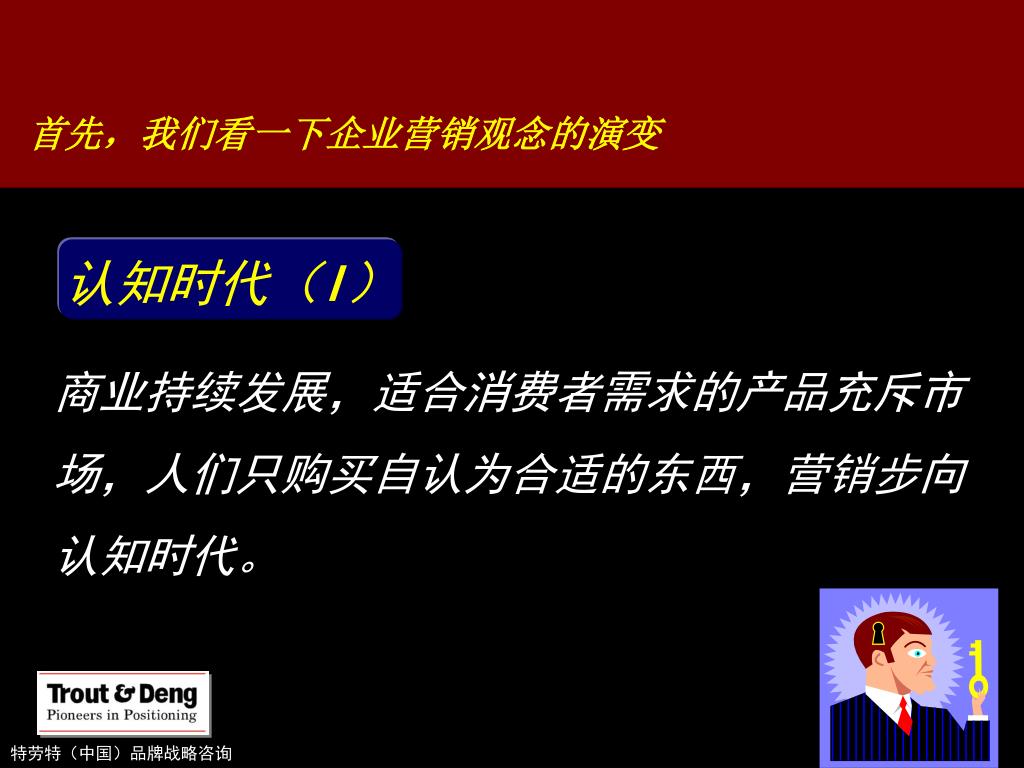 首先，我们看一下企业营销观念的演变

认知时代（I）

商业持续发展，适合消费者需求的产品充斥市场，人们只购买自认为合适的东西，营销步向认知时代。

Trout & Deng
Pioneers in Positioning

特劳特（中国）品牌战略咨询